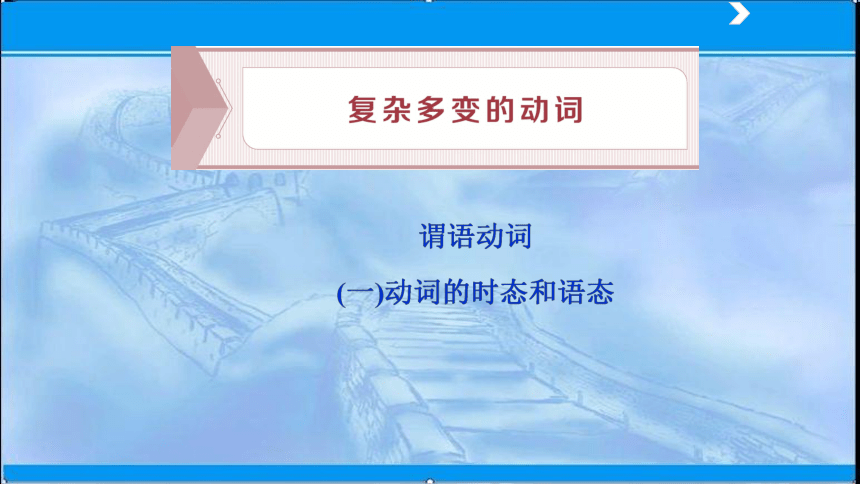 复杂多变的动词

谓语动词

(一)动词的时态和语态